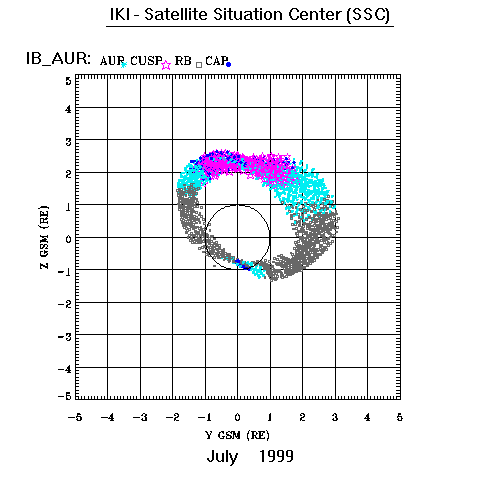 IKI - Satellite Situation Center (SSC)

IB_AUR: AUR CUSP RB CAP

5
4
3
2
1
0
−1
−2
−3
−4
−5

Z GSM (RE)

−5 −4 −3 −2 −1 0 1 2 3 4 5

Y GSM (RE)

July 1999